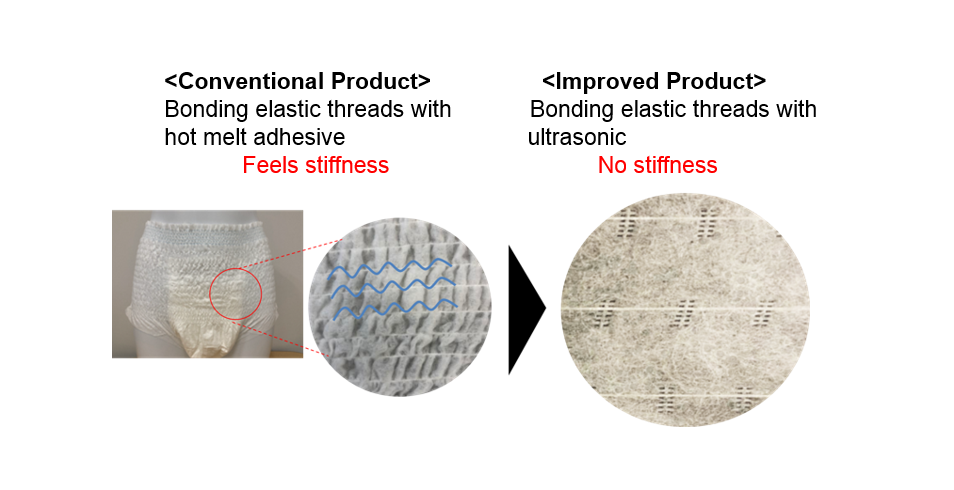 <Conventional Product>
Bonding elastic threads with hot melt adhesive
Feels stiffness

<Improved Product>
Bonding elastic threads with ultrasonic
No stiffness